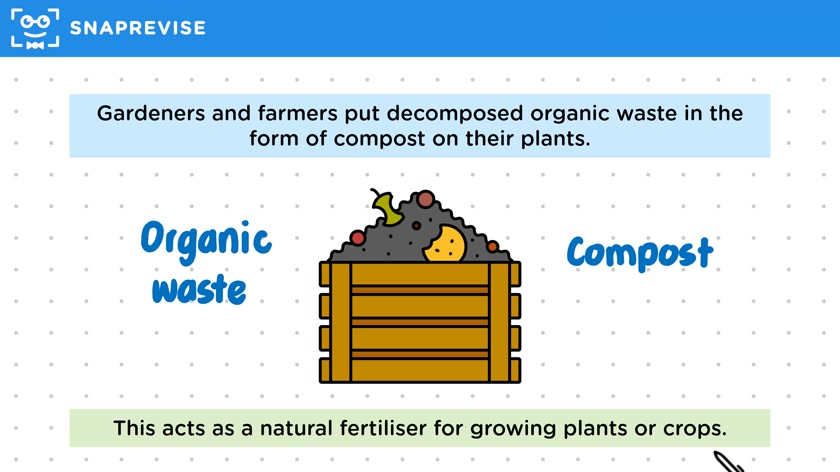 SNAPREVISE

Gardeners and farmers put decomposed organic waste in the form of compost on their plants.

Organic waste

Compost

This acts as a natural fertiliser for growing plants or crops.